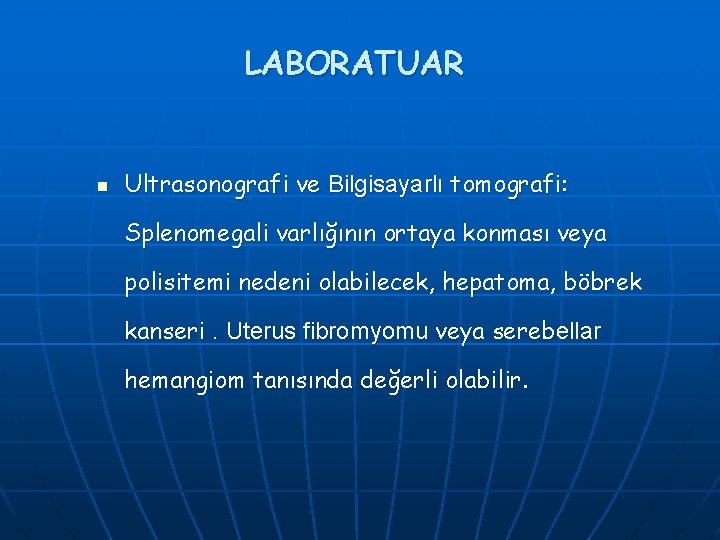 LABORATUAR

Ultrasonografi ve Bilgisayarlı tomografi: Splenomegali varlığının ortaya konması veya polisitemi nedeni olabilecek, hepatoma, böbrek kanseri . Uterus fibromyomu veya serebellar hemangiom tanısında değerli olabilir.